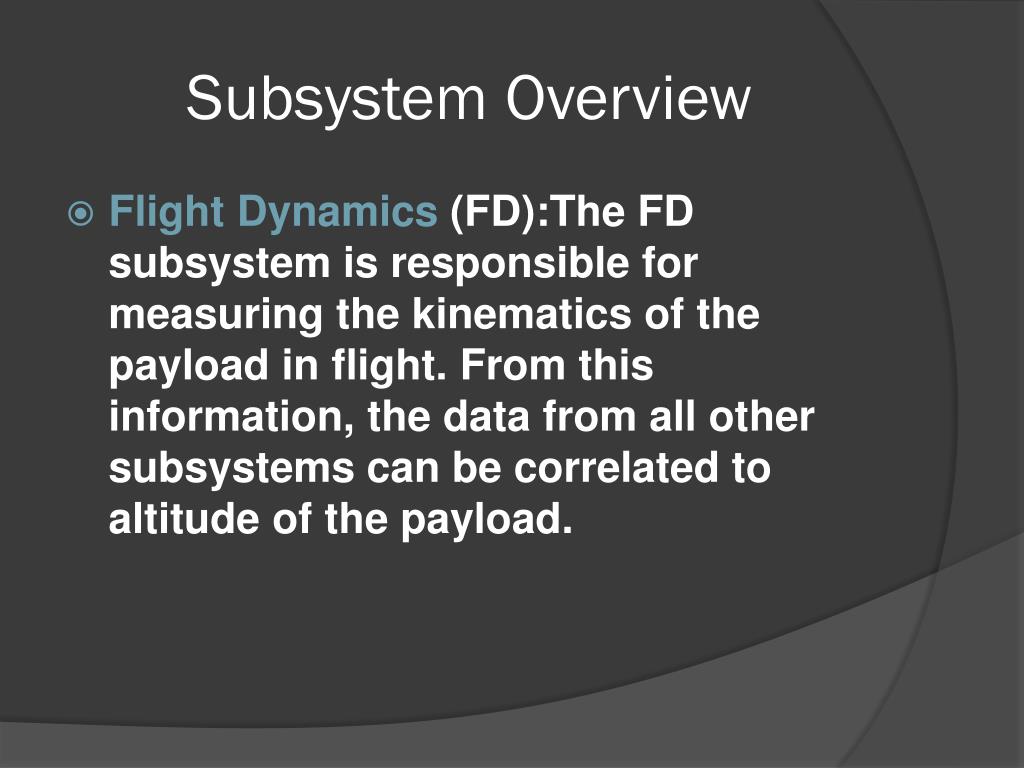 Subsystem Overview

Flight Dynamics (FD):The FD subsystem is responsible for measuring the kinematics of the payload in flight. From this information, the data from all other subsystems can be correlated to altitude of the payload.